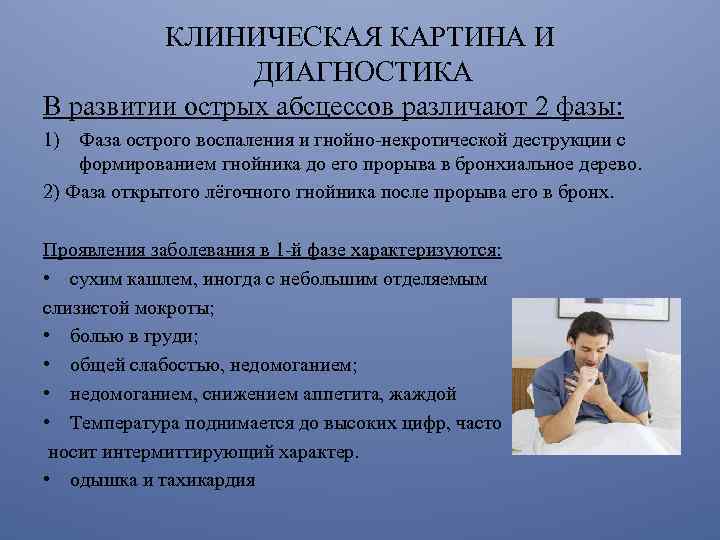 КЛИНИЧЕСКАЯ КАРТИНА И ДИАГНОСТИКА

В развитии острых абсцессов различают 2 фазы:

1) Фаза острого воспаления и гнойно-некротической деструкции с формированием гнойника до его прорыва в бронхиальное дерево.

2) Фаза открытого лёгочного гнойника после прорыва его в бронх.

Проявления заболевания в 1-й фазе характеризуются:

• сухим кашлем, иногда с небольшим отделяемым слизистой мокроты;

• болью в груди;

• общей слабостью, недомоганием;

• недомоганием, снижением аппетита, жаждой

• Температура поднимается до высоких цифр, часто носит интермиттирующий характер.

• одышка и тахикардия